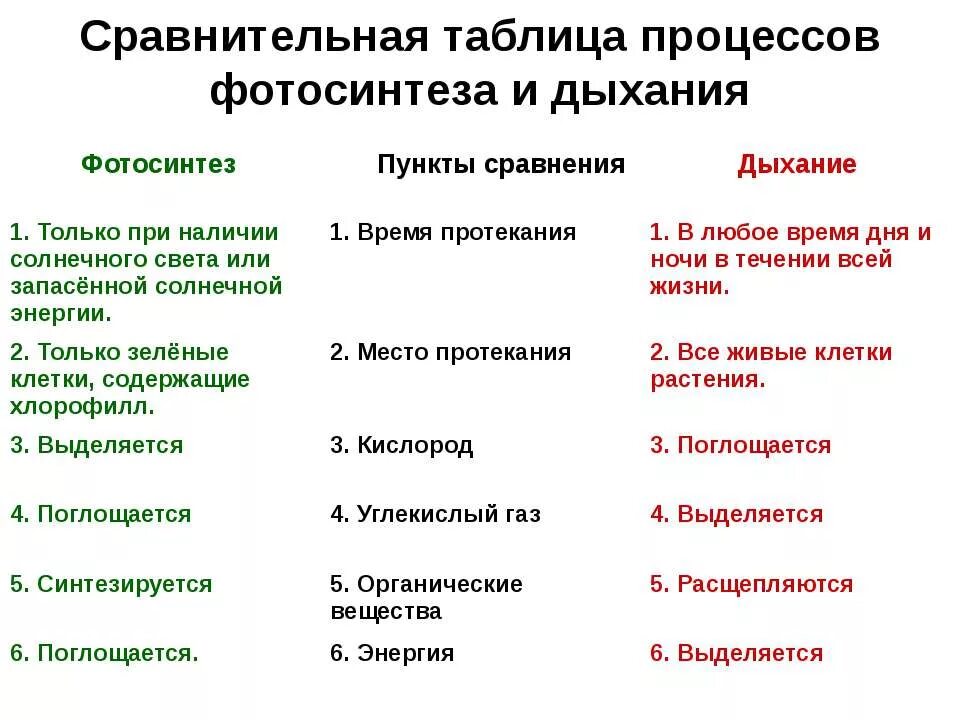 Сравнительная таблица процессов фотосинтеза и дыхания

| Фотосинтез | Пункты сравнения | Дыхание |
|---|---|---|
| 1. Только при наличии солнечного света или запасённой солнечной энергии. | 1. Время протекания | 1. В любое время дня и ночи в течении всей жизни. |
| 2. Только зелёные клетки, содержащие хлорофилл. | 2. Место протекания | 2. Все живые клетки растения. |
| 3. Выделяется | 3. Кислород | 3. Поглощается |
| 4. Поглощается | 4. Углекислый газ | 4. Выделяется |
| 5. Синтезируется | 5. Органические вещества | 5. Расщепляются |
| 6. Поглощается. | 6. Энергия | 6. Выделяется |